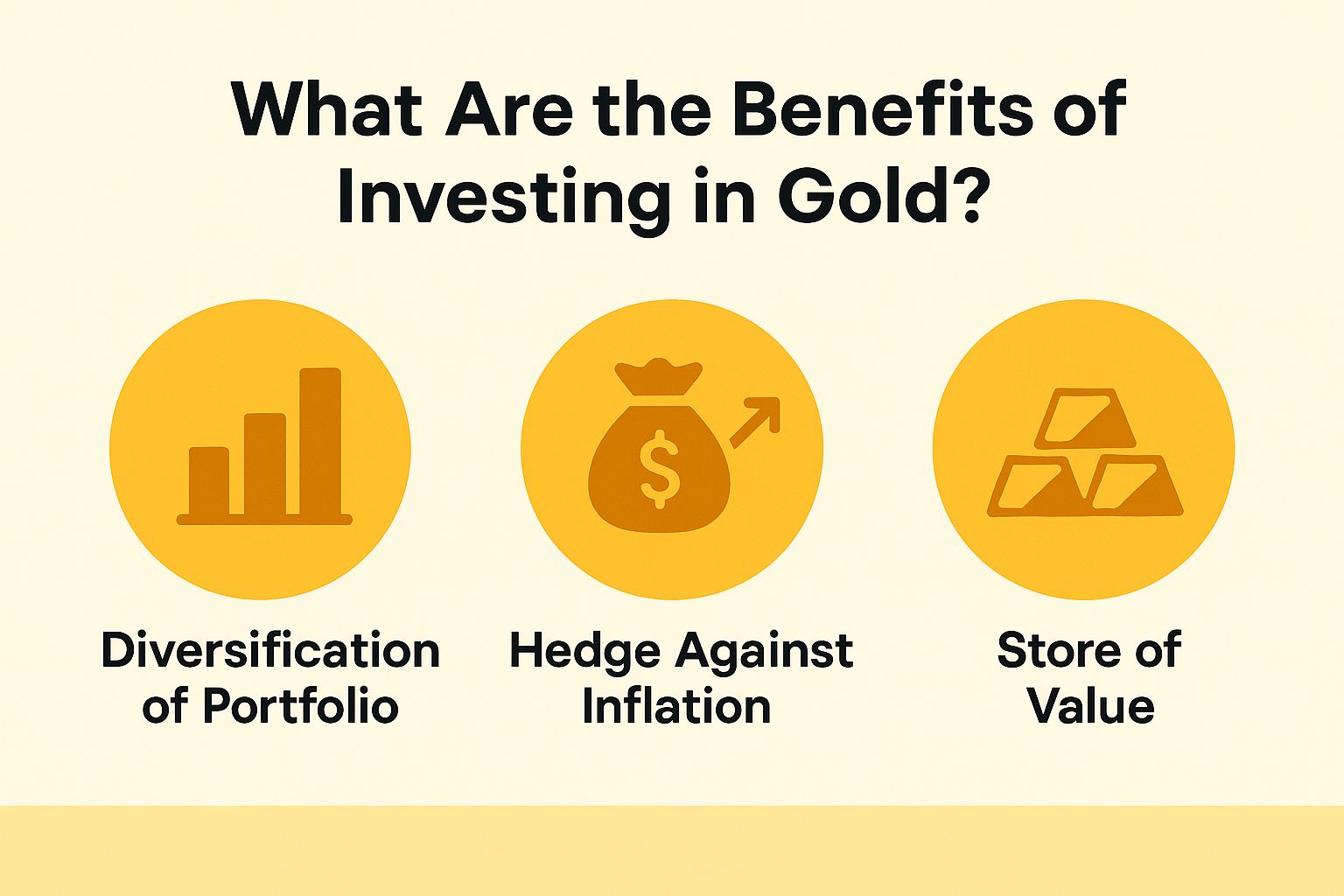 What Are the Benefits of Investing in Gold?

$

Diversification of Portfolio

Hedge Against Inflation

Store of Value